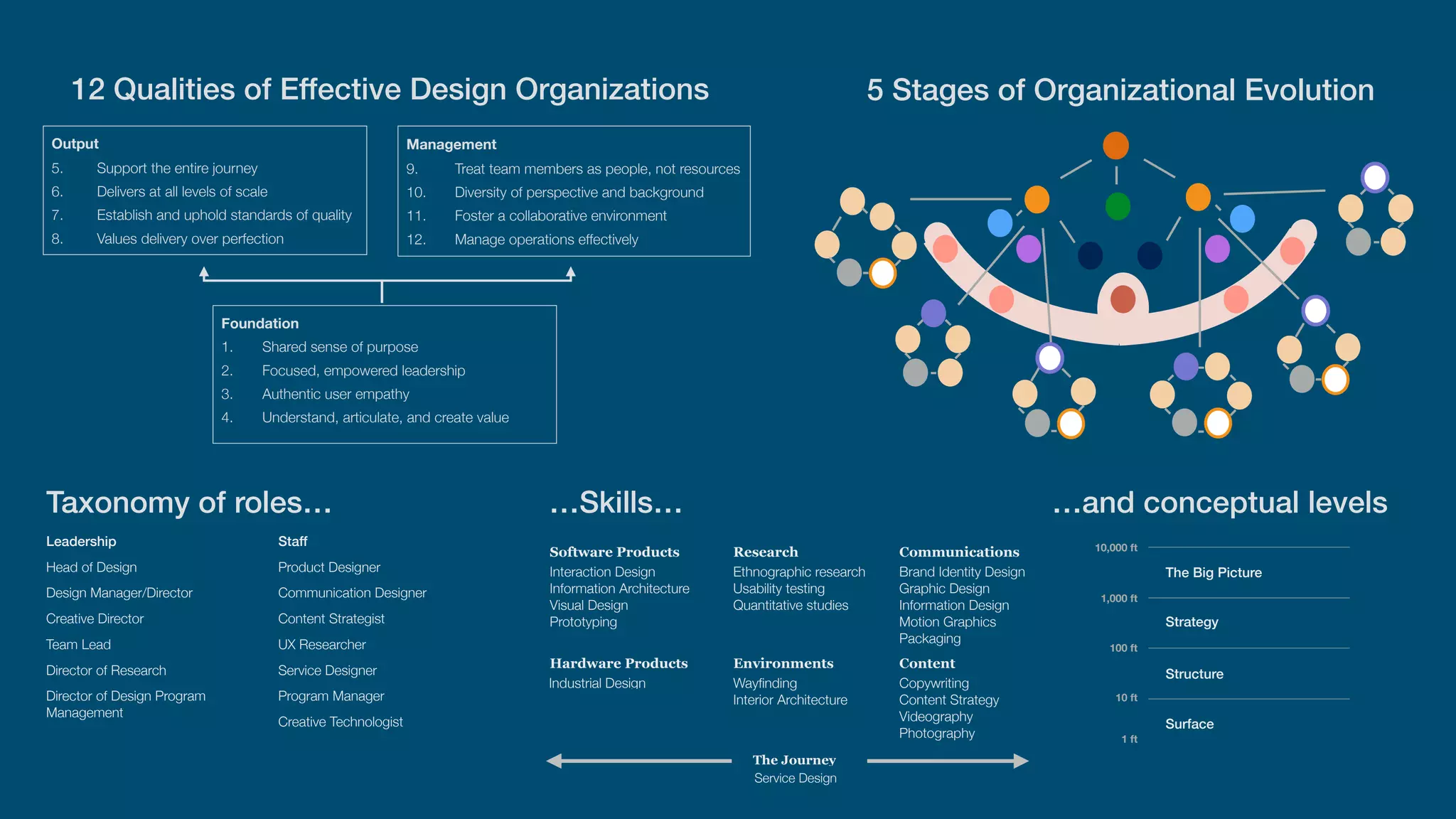 12 Qualities of Effective Design Organizations

Output
5. Support the entire journey
6. Delivers at all levels of scale
7. Establish and uphold standards of quality
8. Values delivery over perfection

Management
9. Treat team members as people, not resources
10. Diversity of perspective and background
11. Foster a collaborative environment
12. Manage operations effectively

Foundation
1. Shared sense of purpose
2. Focused, empowered leadership
3. Authentic user empathy
4. Understand, articulate, and create value

5 Stages of Organizational Evolution

Taxonomy of roles...

Leadership
Head of Design
Design Manager/Director
Creative Director
Team Lead
Director of Research
Director of Design Program Management

Staff
Product Designer
Communication Designer
Content Strategist
UX Researcher
Service Designer
Program Manager
Creative Technologist

...Skills...

Software Products
Interaction Design
Information Architecture
Visual Design
Prototyping

Hardware Products
Industrial Design

Research
Ethnographic research
Usability testing
Quantitative studies

Environments
Wayfinding
Interior Architecture

Communications
Brand Identity Design
Graphic Design
Information Design
Motion Graphics
Packaging

Content
Copywriting
Content Strategy
Videography
Photography

The Journey
Service Design

...and conceptual levels

10,000 ft
The Big Picture
1,000 ft
Strategy
100 ft
Structure
10 ft
Surface
1 ft